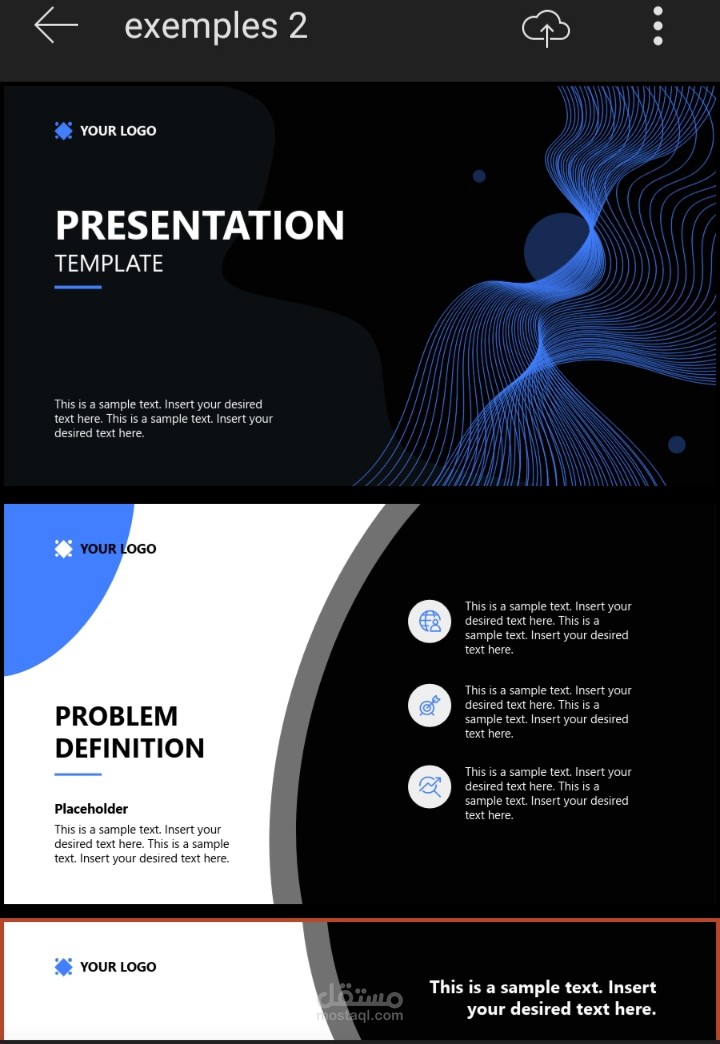 exemples 2

YOUR LOGO

PRESENTATION
TEMPLATE

This is a sample text. Insert your desired text here. This is a sample text. Insert your desired text here.

YOUR LOGO

PROBLEM DEFINITION

Placeholder
This is a sample text. Insert your desired text here. This is a sample text. Insert your desired text here.

This is a sample text. Insert your desired text here. This is a sample text. Insert your desired text here.

This is a sample text. Insert your desired text here. This is a sample text. Insert your desired text here.

This is a sample text. Insert your desired text here. This is a sample text. Insert your desired text here.

YOUR LOGO

This is a sample text. Insert your desired text here.

مستقل
mostaql.com